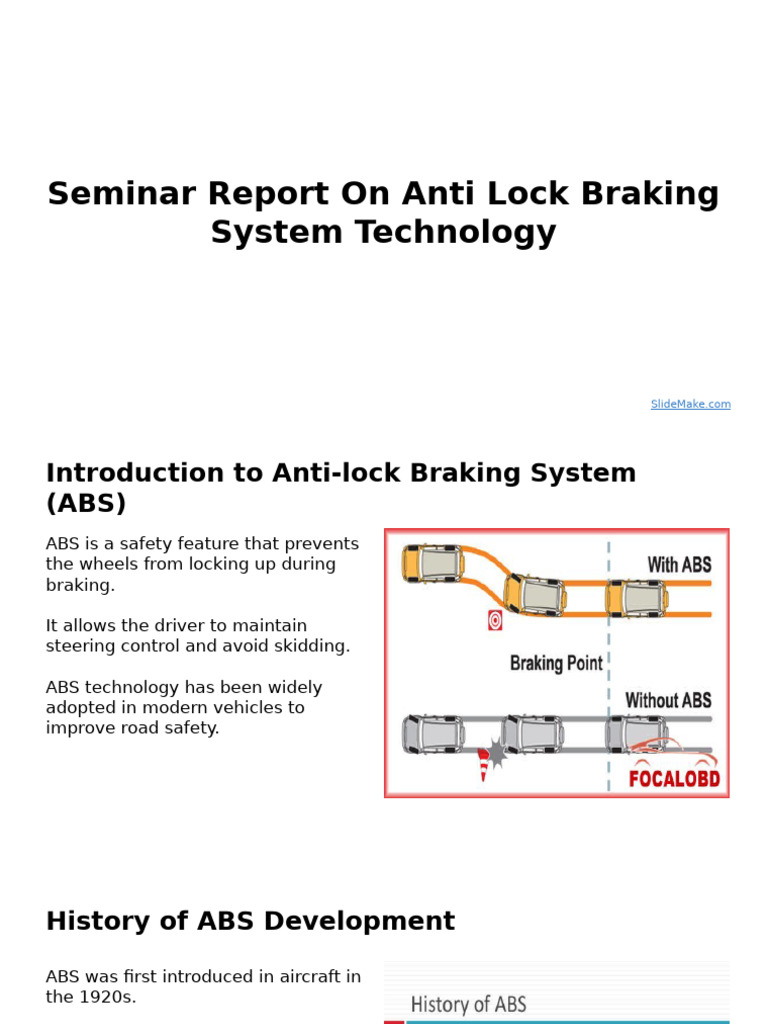 Seminar Report On Anti Lock Braking System Technology

SlideMake.com

Introduction to Anti-lock Braking System (ABS)

ABS is a safety feature that prevents the wheels from locking up during braking.

It allows the driver to maintain steering control and avoid skidding.

ABS technology has been widely adopted in modern vehicles to improve road safety.

With ABS

Braking Point

Without ABS

FOCALOBD

History of ABS Development

ABS was first introduced in aircraft in the 1920s.

History of ABS